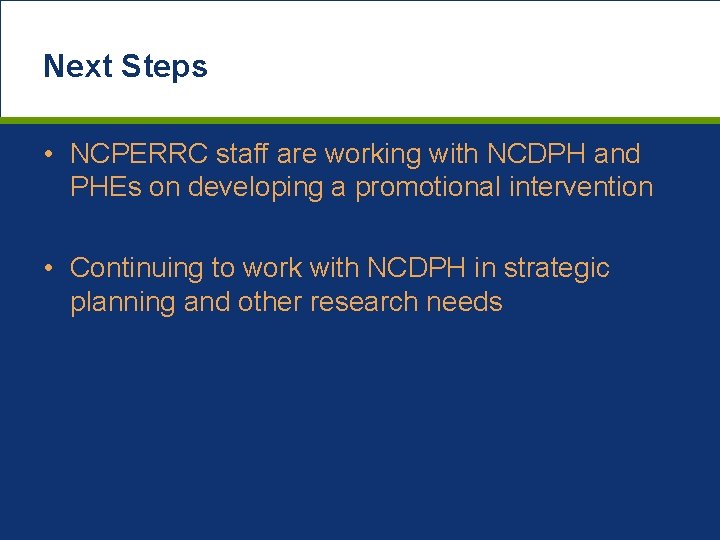 Next Steps

• NCPERRC staff are working with NCDPH and PHEs on developing a promotional intervention

• Continuing to work with NCDPH in strategic planning and other research needs